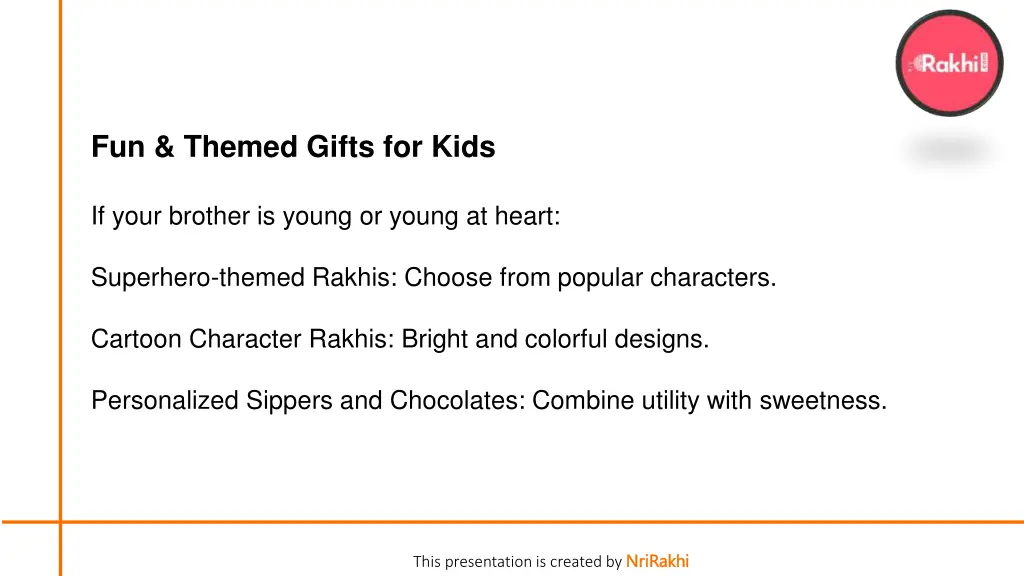 Rakhi

Fun & Themed Gifts for Kids

If your brother is young or young at heart:

Superhero-themed Rakhis: Choose from popular characters.

Cartoon Character Rakhis: Bright and colorful designs.

Personalized Sippers and Chocolates: Combine utility with sweetness.

This presentation is created by NriRakhi